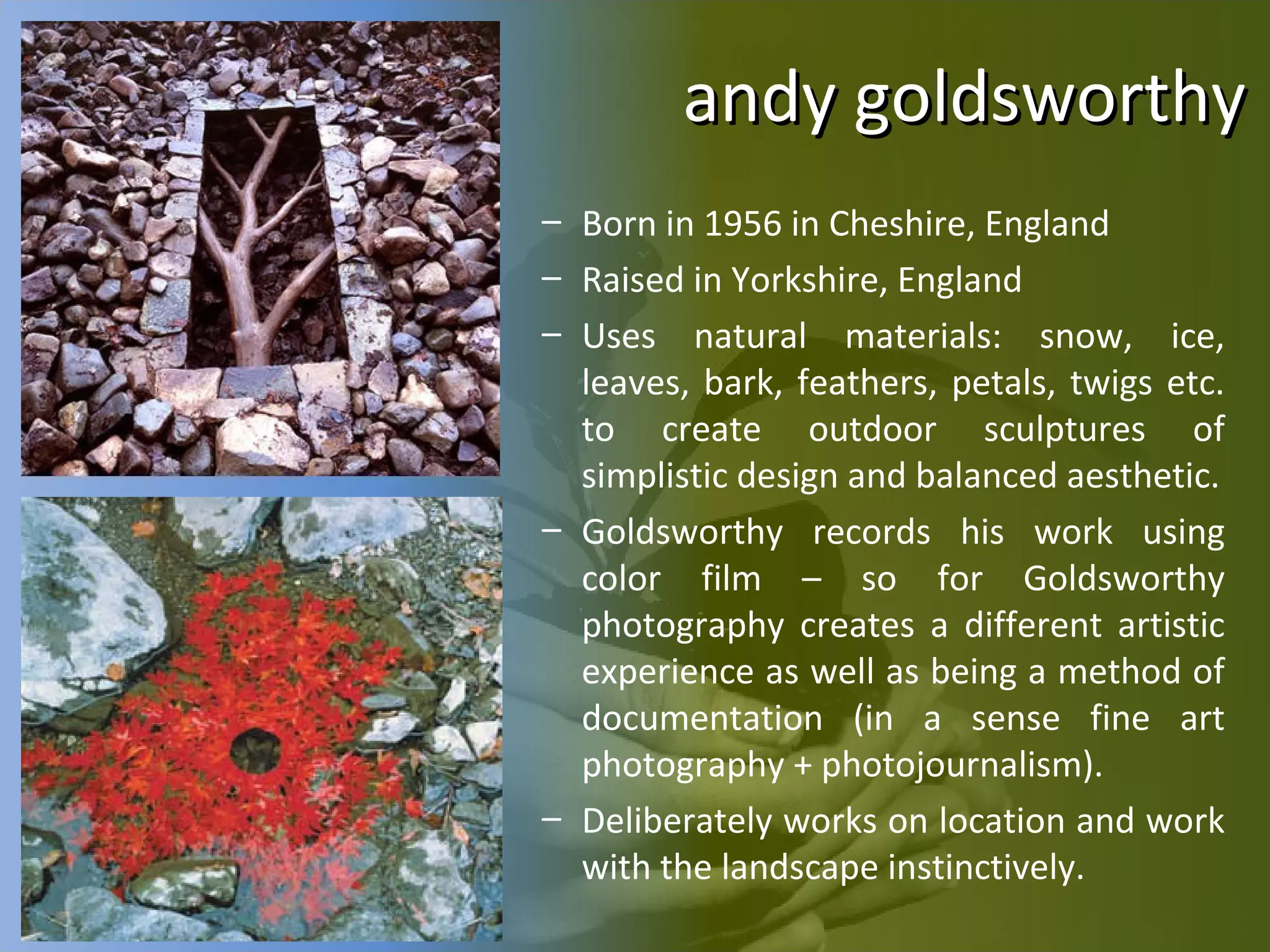 andy goldsworthy

– Born in 1956 in Cheshire, England

– Raised in Yorkshire, England

– Uses natural materials: snow, ice, leaves, bark, feathers, petals, twigs etc. to create outdoor sculptures of simplistic design and balanced aesthetic.

– Goldsworthy records his work using color film – so for Goldsworthy photography creates a different artistic experience as well as being a method of documentation (in a sense fine art photography + photojournalism).

– Deliberately works on location and work with the landscape instinctively.